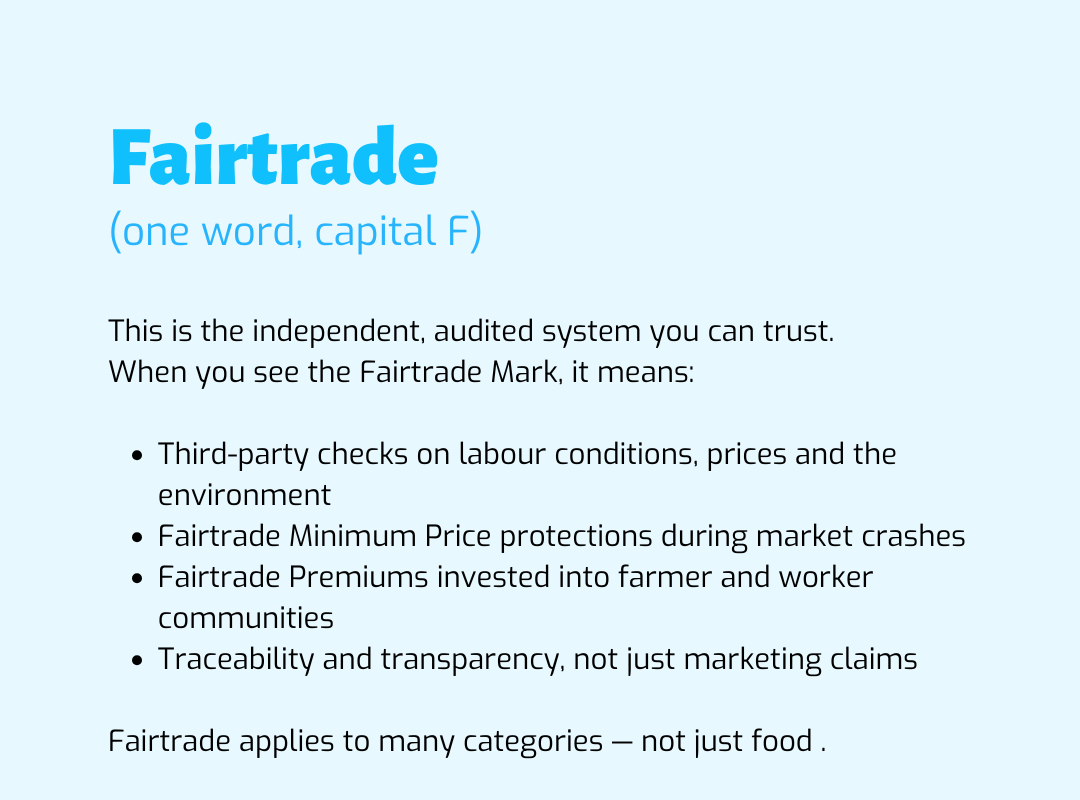 Fairtrade
(one word, capital F)

This is the independent, audited system you can trust.
When you see the Fairtrade Mark, it means:

- Third-party checks on labour conditions, prices and the environment
- Fairtrade Minimum Price protections during market crashes
- Fairtrade Premiums invested into farmer and worker communities
- Traceability and transparency, not just marketing claims

Fairtrade applies to many categories — not just food .